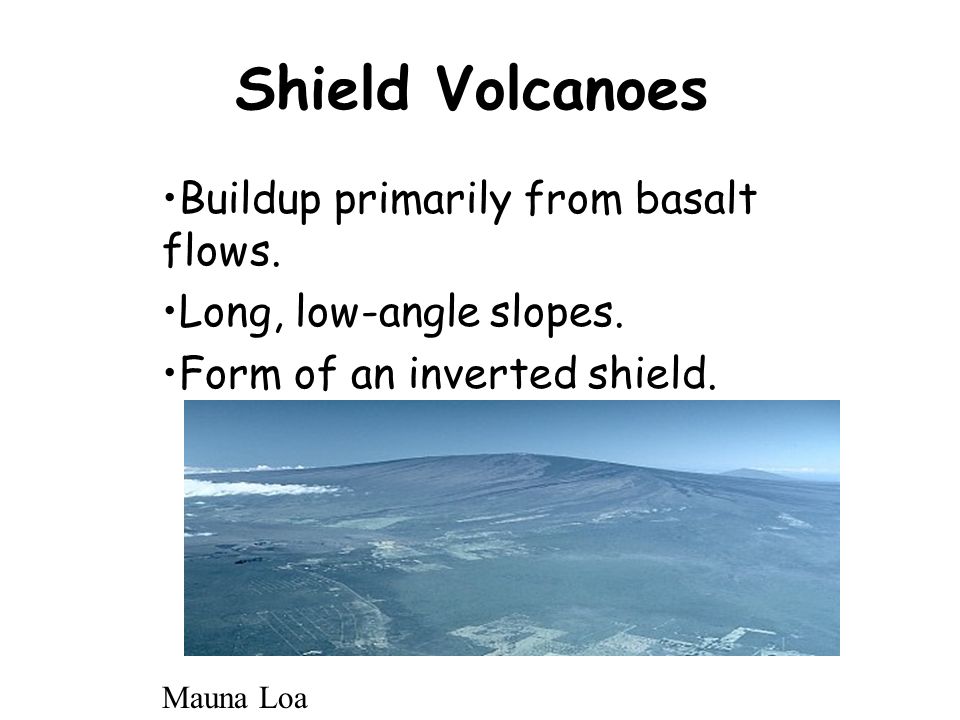 Shield Volcanoes

•Buildup primarily from basalt flows.

•Long, low-angle slopes.

•Form of an inverted shield.

Mauna Loa